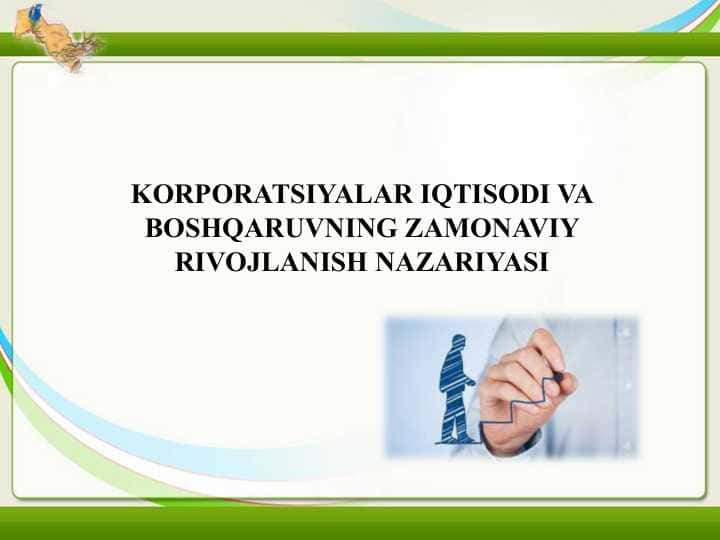 KORPORATSIYALAR IQTISODI VA BOSHQARUVNING ZAMONAVIY RIVOJLANISH NAZARIYASI